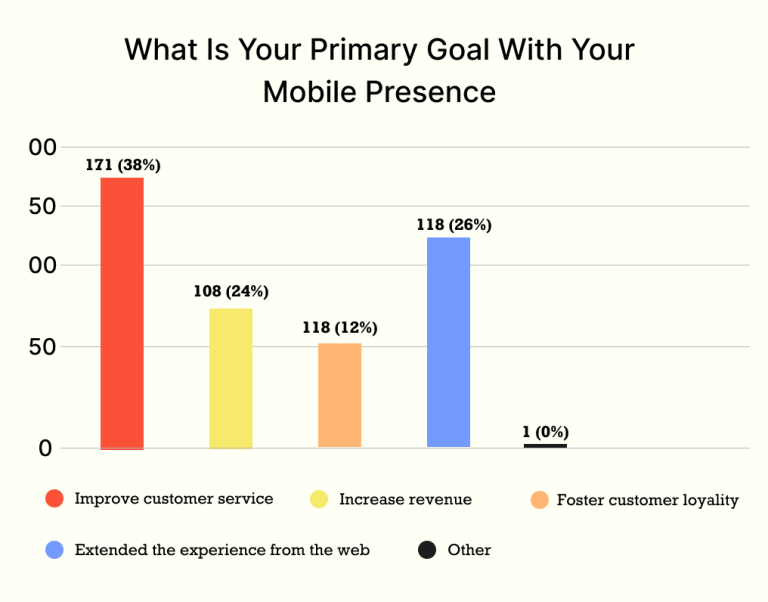 What Is Your Primary Goal With Your Mobile Presence

00
50
00
50
0

171 (38%)
108 (24%)
118 (12%)
118 (26%)
1 (0%)

Improve customer service
Increase revenue
Foster customer loyality
Extended the experience from the web
Other